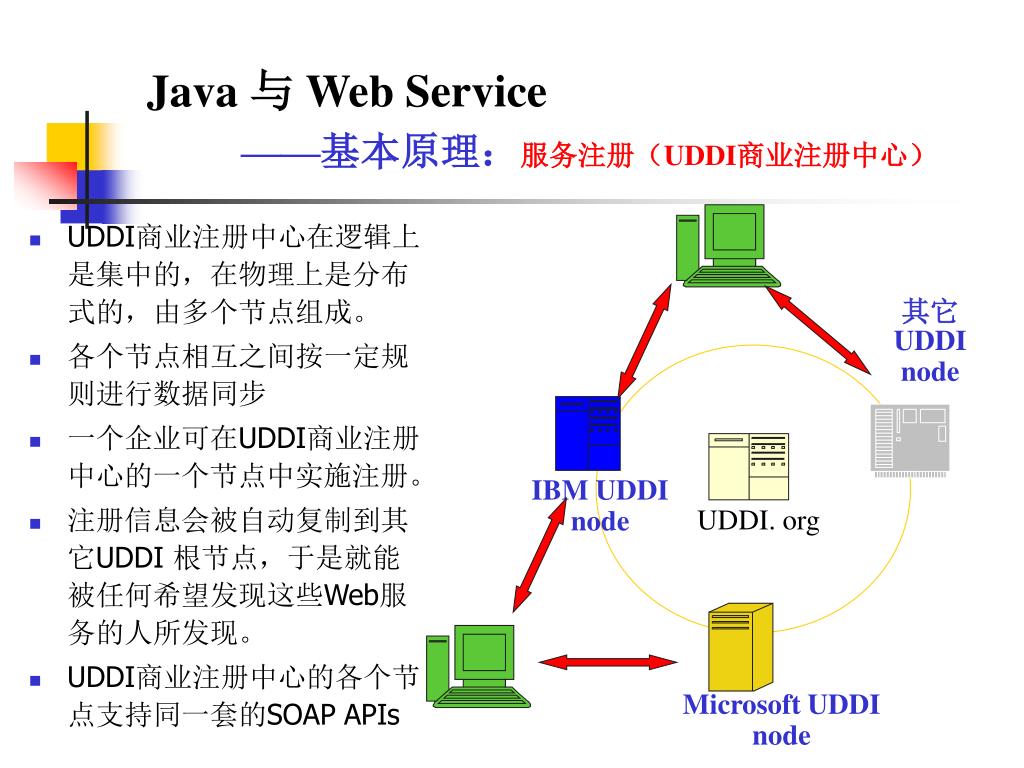 Java 与 Web Service

——基本原理：服务注册（UDDI商业注册中心）

- UDDI商业注册中心在逻辑上是集中的，在物理上是分布式的，由多个节点组成。
- 各个节点相互之间按一定规则进行数据同步
- 一个企业可在UDDI商业注册中心的一个节点中实施注册。
- 注册信息会被自动复制到其它UDDI 根节点，于是就能被任何希望发现这些Web服务的人所发现。
- UDDI商业注册中心的各个节点支持同一套的SOAP APIs

其它
UDDI
node

IBM UDDI
node

UDDI. org

Microsoft UDDI
node